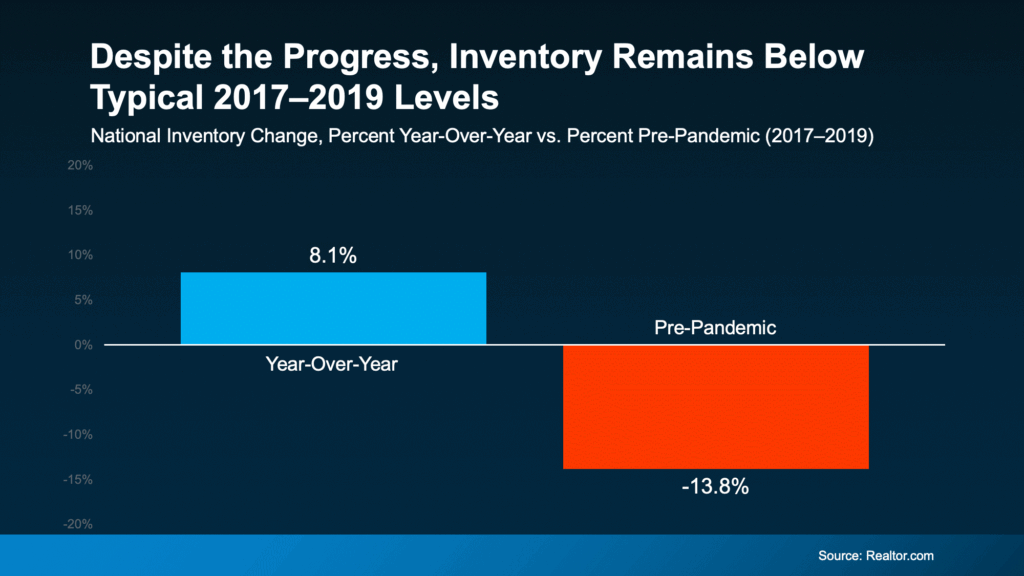 Despite the Progress, Inventory Remains Below Typical 2017–2019 Levels

National Inventory Change, Percent Year-Over-Year vs. Percent Pre-Pandemic (2017–2019)

20%
15%
10%
5%
0%
-5%
-10%
-15%
-20%

8.1%
Year-Over-Year

Pre-Pandemic
-13.8%

Source: Realtor.com